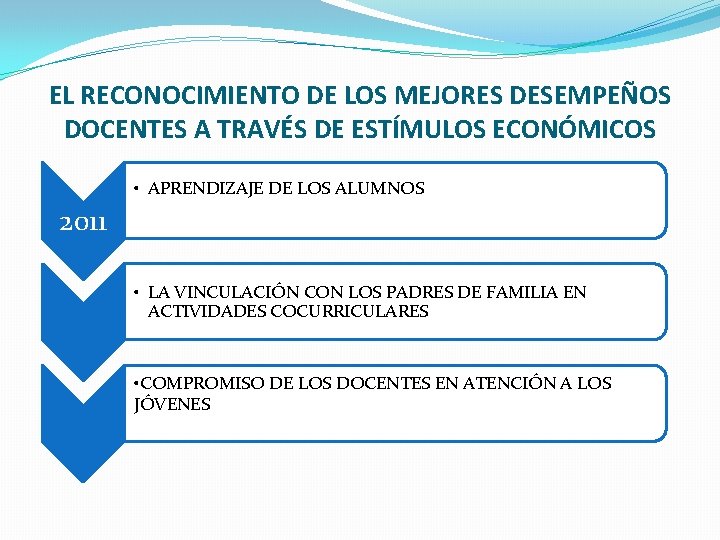 EL RECONOCIMIENTO DE LOS MEJORES DESEMPEÑOS DOCENTES A TRAVÉS DE ESTÍMULOS ECONÓMICOS

2011

• APRENDIZAJE DE LOS ALUMNOS

• LA VINCULACIÓN CON LOS PADRES DE FAMILIA EN ACTIVIDADES COCURRICULARES

•COMPROMISO DE LOS DOCENTES EN ATENCIÓN A LOS JÓVENES